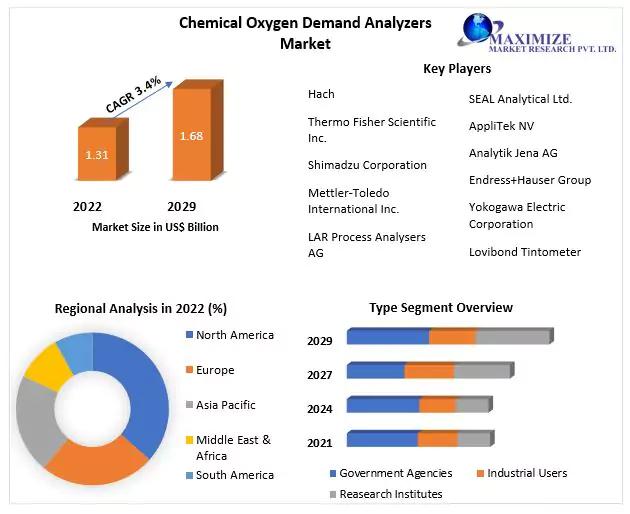 Chemical Oxygen Demand Analyzers Market

MAXIMIZE
MARKET RESEARCH PVT. LTD.

CAGR 3.4%

1.31

1.68

2022

2029

Market Size in US$ Billion

Key Players

Hach

Thermo Fisher Scientific Inc.

Shimadzu Corporation

Mettler-Toledo International Inc.

LAR Process Analysers AG

SEAL Analytical Ltd.

AppliTek NV

Analytik Jena AG

Endress+Hauser Group

Yokogawa Electric Corporation

Lovibond Tintometer

Regional Analysis in 2022 (%)

North America

Europe

Asia Pacific

Middle East & Africa

South America

Type Segment Overview

2029

2027

2024

2021

Government Agencies

Industrial Users

Reasearch Institutes